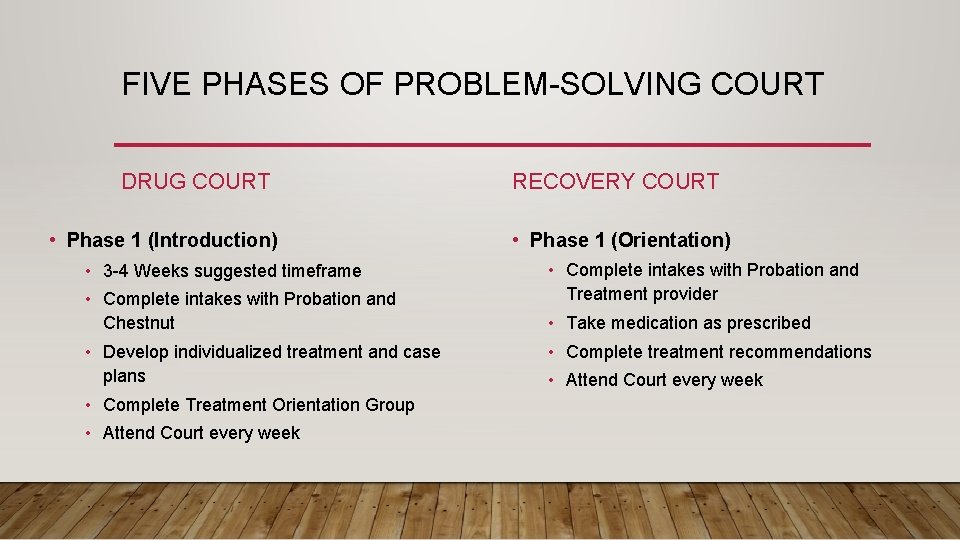 FIVE PHASES OF PROBLEM-SOLVING COURT

DRUG COURT

• Phase 1 (Introduction)
  • 3-4 Weeks suggested timeframe
  • Complete intakes with Probation and Chestnut
  • Develop individualized treatment and case plans
  • Complete Treatment Orientation Group
  • Attend Court every week

RECOVERY COURT

• Phase 1 (Orientation)
  • Complete intakes with Probation and Treatment provider
  • Take medication as prescribed
  • Complete treatment recommendations
  • Attend Court every week